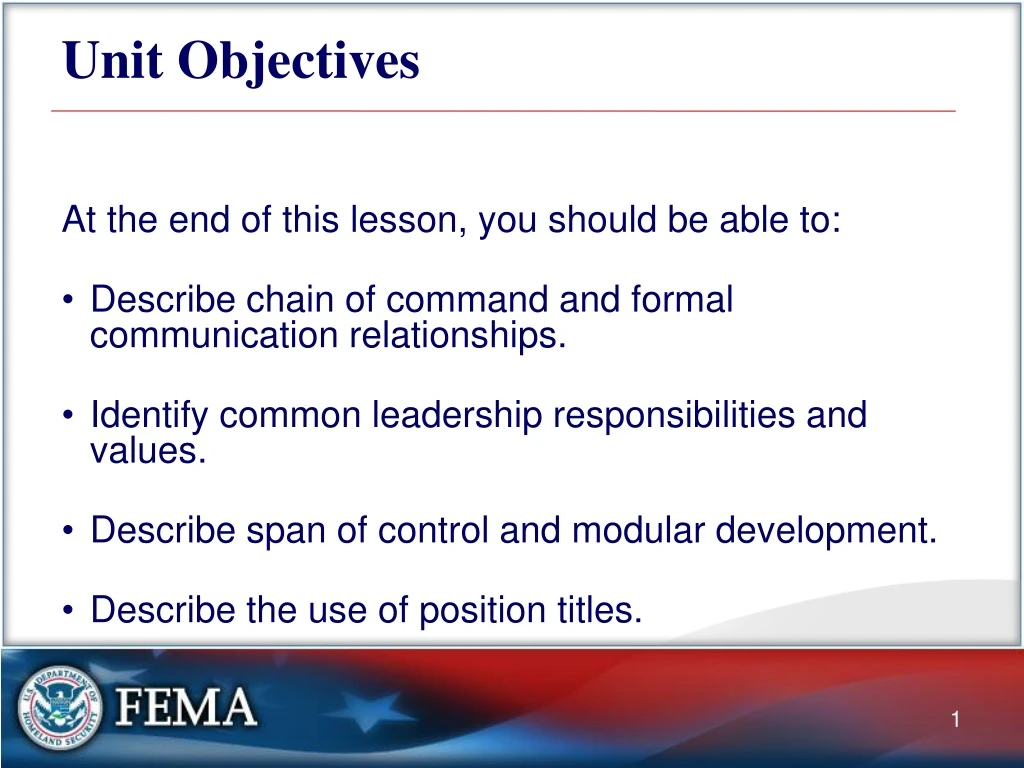 Unit Objectives

At the end of this lesson, you should be able to:

• Describe chain of command and formal communication relationships.

• Identify common leadership responsibilities and values.

• Describe span of control and modular development.

• Describe the use of position titles.

U.S. DEPARTMENT OF HOMELAND SECURITY

FEMA

1